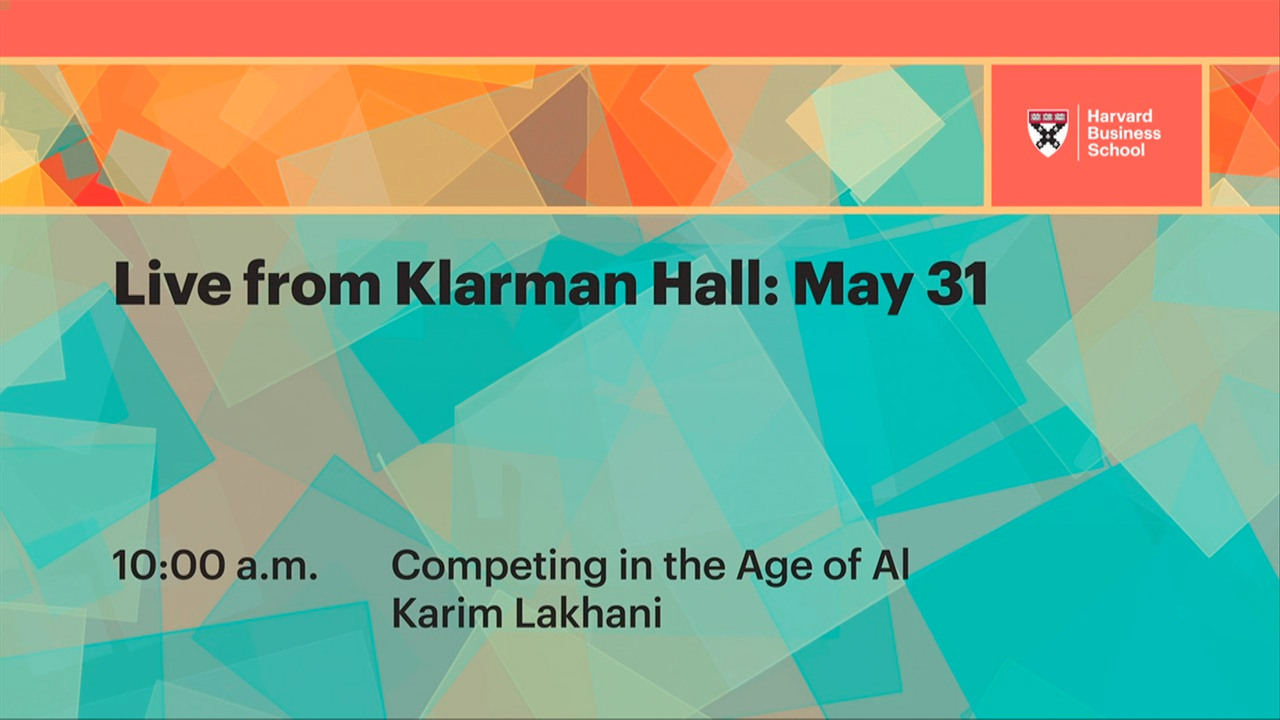 Harvard Business School

Live from Klarman Hall: May 31

10:00 a.m.
Competing in the Age of AI
Karim Lakhani